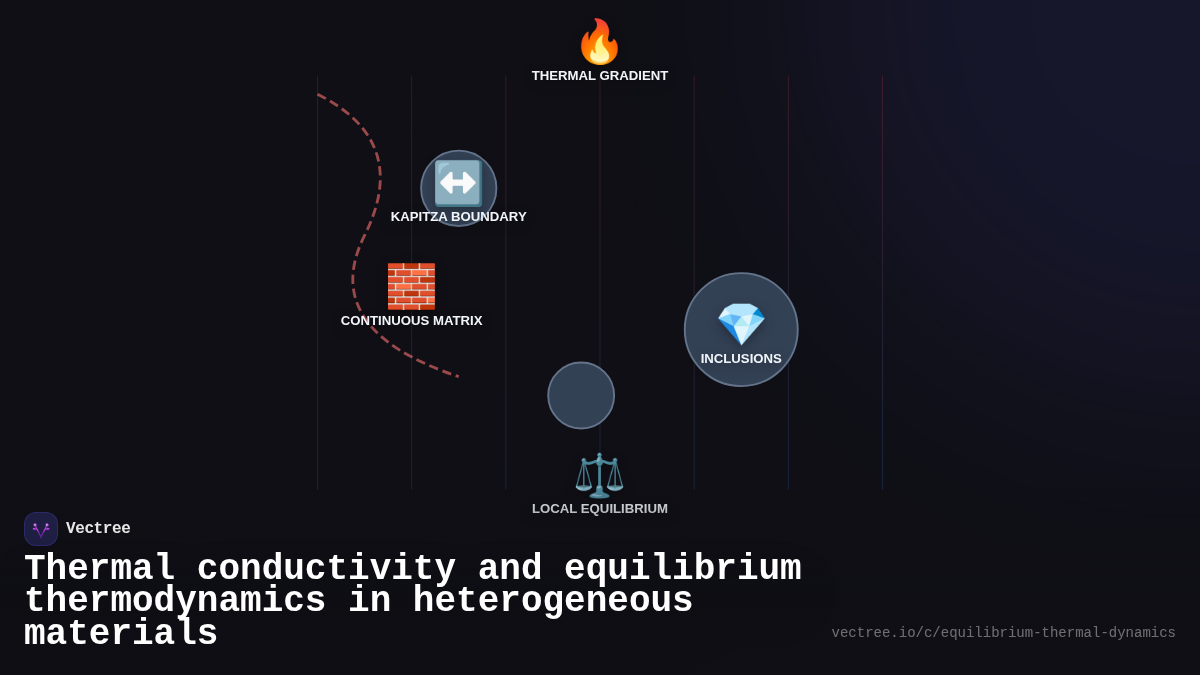 THERMAL GRADIENT

KAPITZA BOUNDARY

CONTINUOUS MATRIX

INCLUSIONS

LOCAL EQUILIBRIUM

Vectree

Thermal conductivity and equilibrium thermodynamics in heterogeneous materials

vectree.io/c/equilibrium-thermal-dynamics